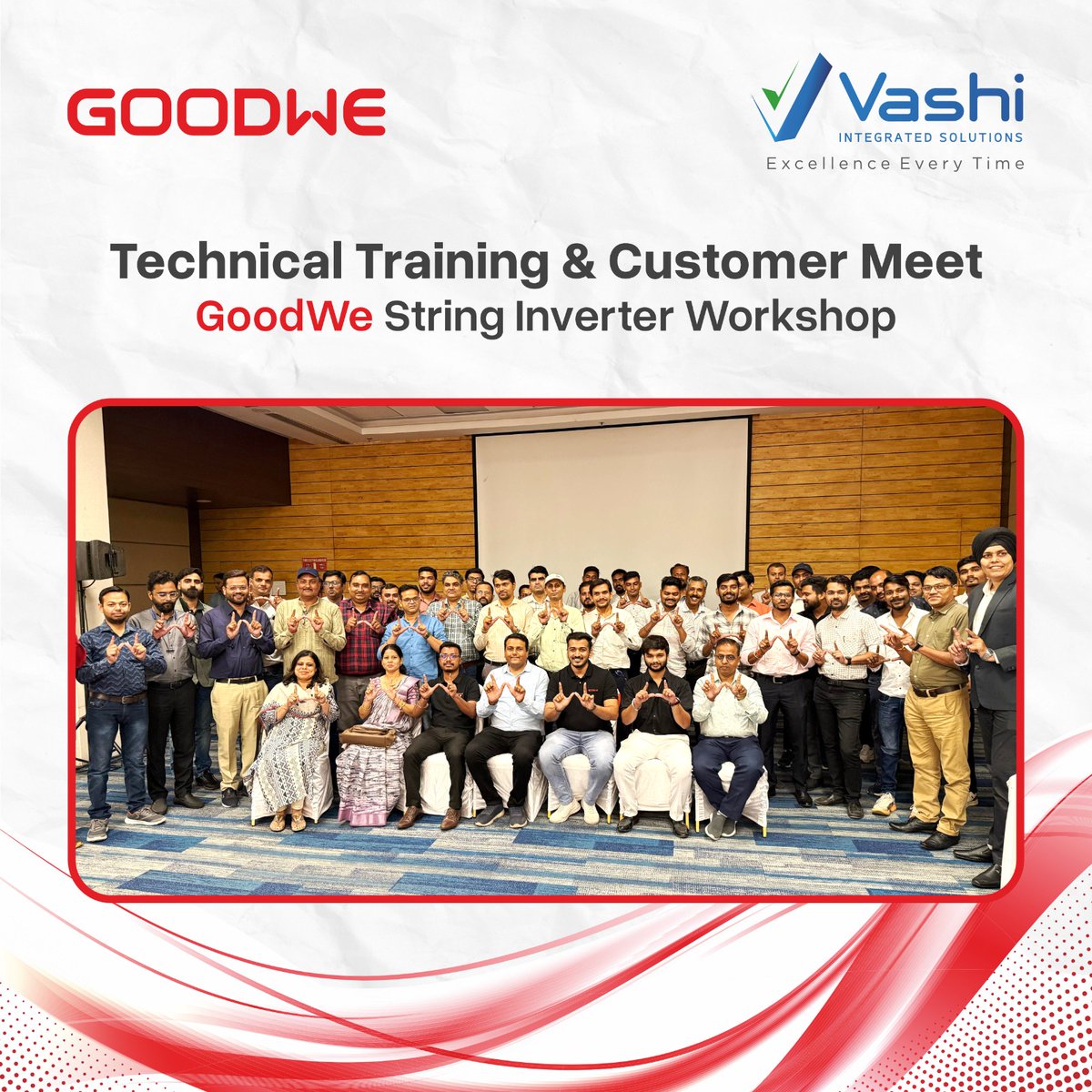 GOODWE

Vashi
INTEGRATED SOLUTIONS
Excellence Every Time

Technical Training & Customer Meet
GoodWe String Inverter Workshop